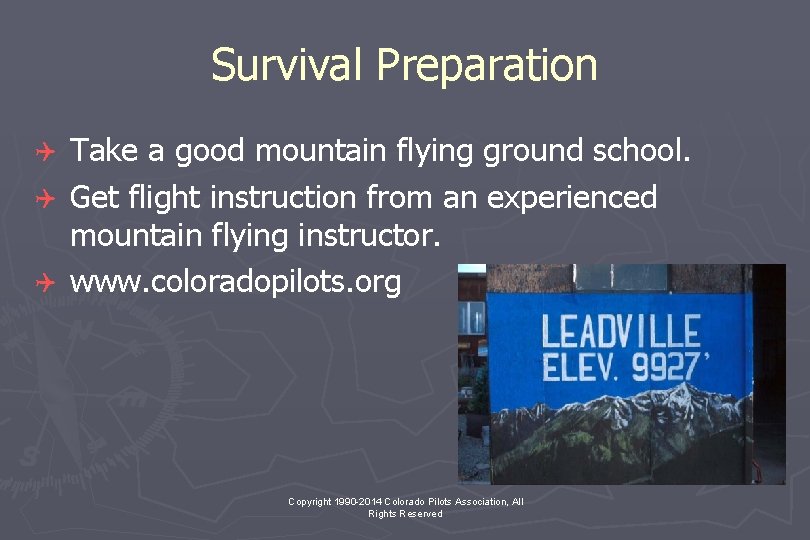 Survival Preparation

Take a good mountain flying ground school.

Get flight instruction from an experienced mountain flying instructor.

www.coloradopilots.org

LEADVILLE
ELEV. 9927'

Copyright 1990-2014 Colorado Pilots Association, All Rights Reserved